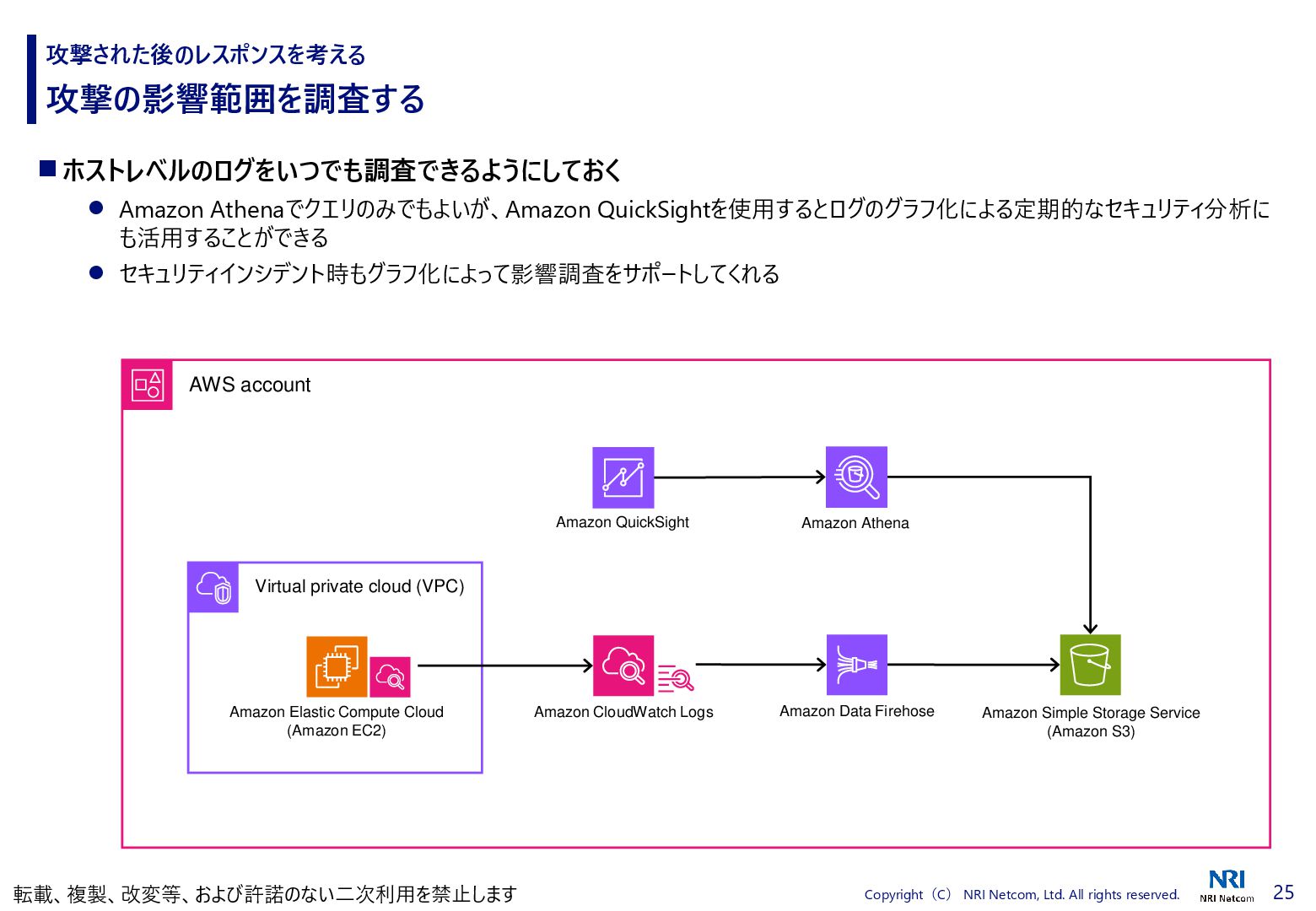 攻撃された後のレスポンスを考える
攻撃の影響範囲を調査する

■ ホストレベルのログをいつでも調査できるようにしておく

● Amazon Athenaでクエリのみでもよいが、Amazon QuickSightを使用するとログのグラフ化による定期的なセキュリティ分析にも活用することができる

● セキュリティインシデント時もグラフ化によって影響調査をサポートしてくれる

AWS account

Amazon QuickSight

Amazon Athena

Virtual private cloud (VPC)

Amazon Elastic Compute Cloud (Amazon EC2)

Amazon CloudWatch Logs

Amazon Data Firehose

Amazon Simple Storage Service (Amazon S3)

転載、複製、改変等、および許諾のない二次利用を禁止します

Copyright（C） NRI Netcom, Ltd. All rights reserved.

NRI
NRI Netcom

25